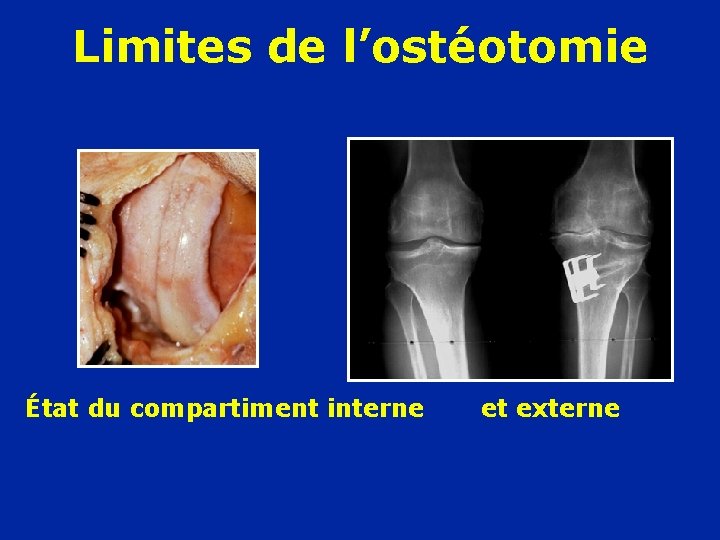 Limites de l’ostéotomie

État du compartiment interne et externe